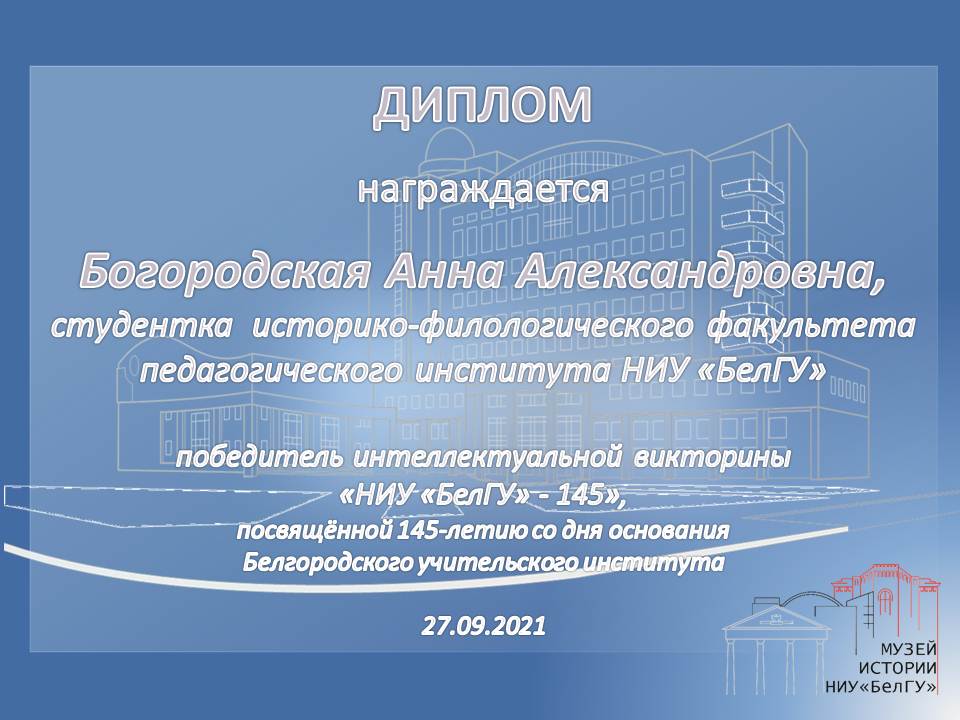 ДИПЛОМ

награждается

Богородская Анна Александровна,
студентка историко-филологического факультета
педагогического института НИУ «БелГУ»

победитель интеллектуальной викторины
«НИУ «БелГУ» - 145»,
посвящённой 145-летию со дня основания
Белгородского учительского института

27.09.2021

МУЗЕЙ
ИСТОРИИ
НИУ«БелГУ»